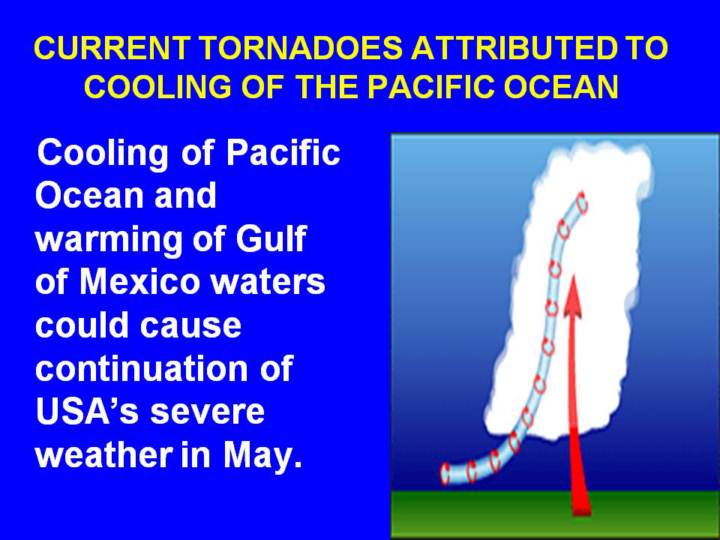 CURRENT TORNADOES ATTRIBUTED TO COOLING OF THE PACIFIC OCEAN

Cooling of Pacific Ocean and warming of Gulf of Mexico waters could cause continuation of USA's severe weather in May.